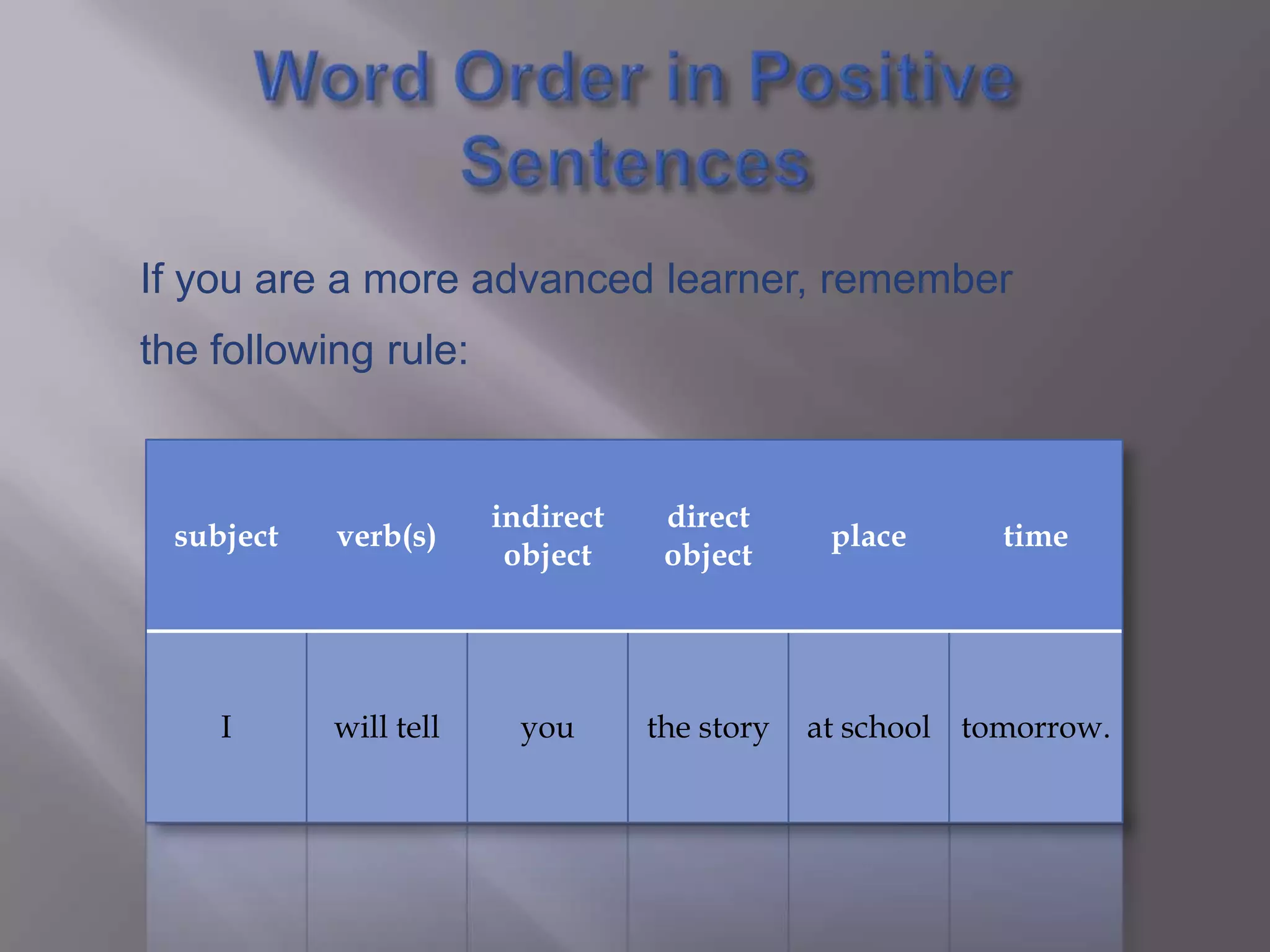 Word Order in Positive Sentences

If you are a more advanced learner, remember the following rule:

| subject | verb(s) | indirect object | direct object | place | time |
|---|---|---|---|---|---|
| I | will tell | you | the story | at school | tomorrow. |